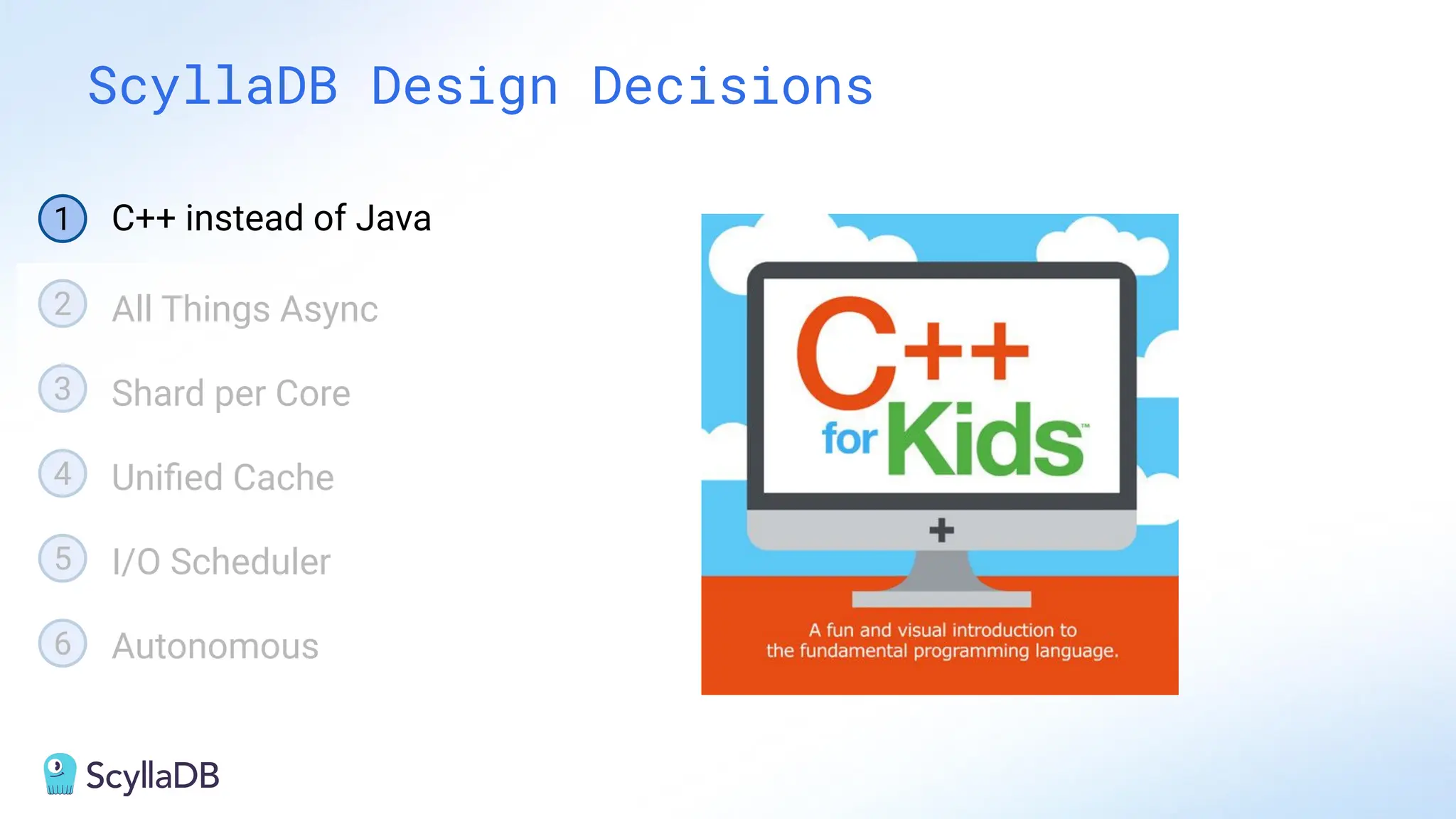 ScyllaDB Design Decisions

1 C++ instead of Java

2 All Things Async

3 Shard per Core

4 Unified Cache

5 I/O Scheduler

6 Autonomous

C++ for Kids™

A fun and visual introduction to the fundamental programming language.

ScyllaDB